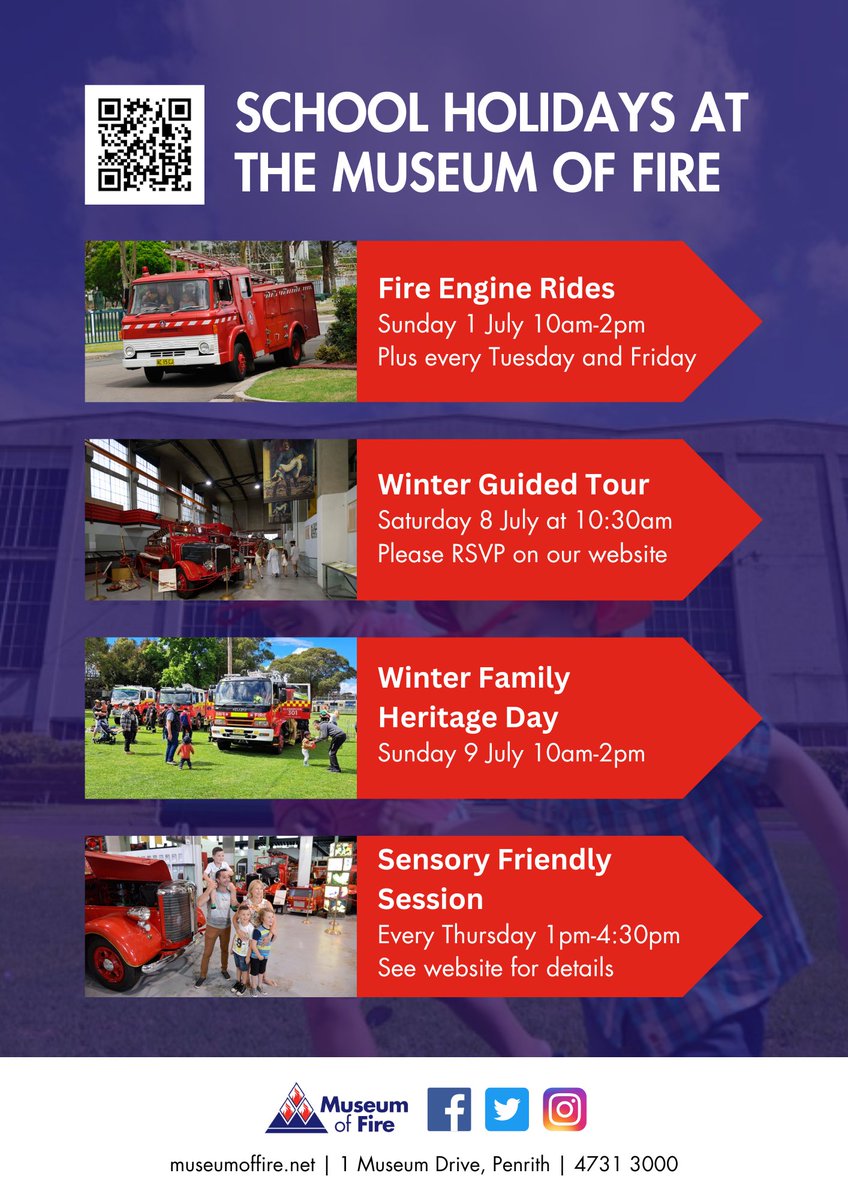 SCHOOL HOLIDAYS AT THE MUSEUM OF FIRE

Fire Engine Rides
Sunday 1 July 10am-2pm
Plus every Tuesday and Friday

Winter Guided Tour
Saturday 8 July at 10:30am
Please RSVP on our website

Winter Family Heritage Day
Sunday 9 July 10am-2pm

Sensory Friendly Session
Every Thursday 1pm-4:30pm
See website for details

Museum of Fire

museumoffire.net | 1 Museum Drive, Penrith | 4731 3000